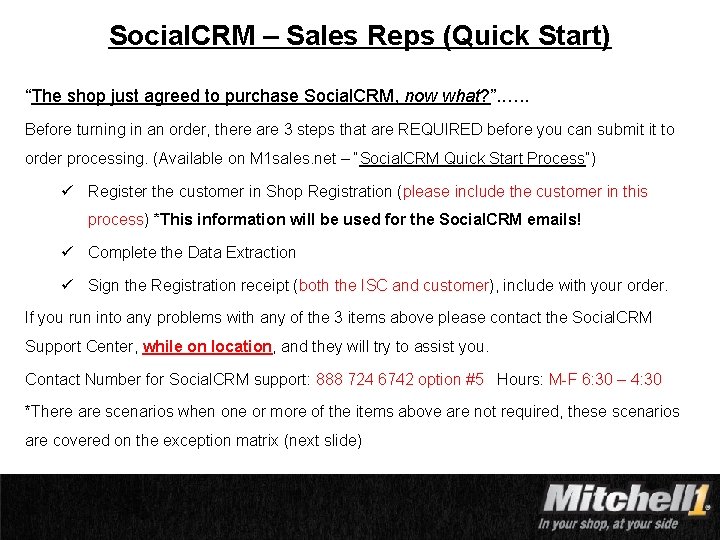 SocialCRM – Sales Reps (Quick Start)

"The shop just agreed to purchase SocialCRM, now what?"……

Before turning in an order, there are 3 steps that are REQUIRED before you can submit it to order processing. (Available on M1sales.net – "SocialCRM Quick Start Process")

✓ Register the customer in Shop Registration (please include the customer in this process) *This information will be used for the SocialCRM emails!

✓ Complete the Data Extraction

✓ Sign the Registration receipt (both the ISC and customer), include with your order.

If you run into any problems with any of the 3 items above please contact the SocialCRM Support Center, while on location, and they will try to assist you.

Contact Number for SocialCRM support: 888 724 6742 option #5 Hours: M-F 6:30 – 4:30

*There are scenarios when one or more of the items above are not required, these scenarios are covered on the exception matrix (next slide)

Mitchell1
In your shop, at your side